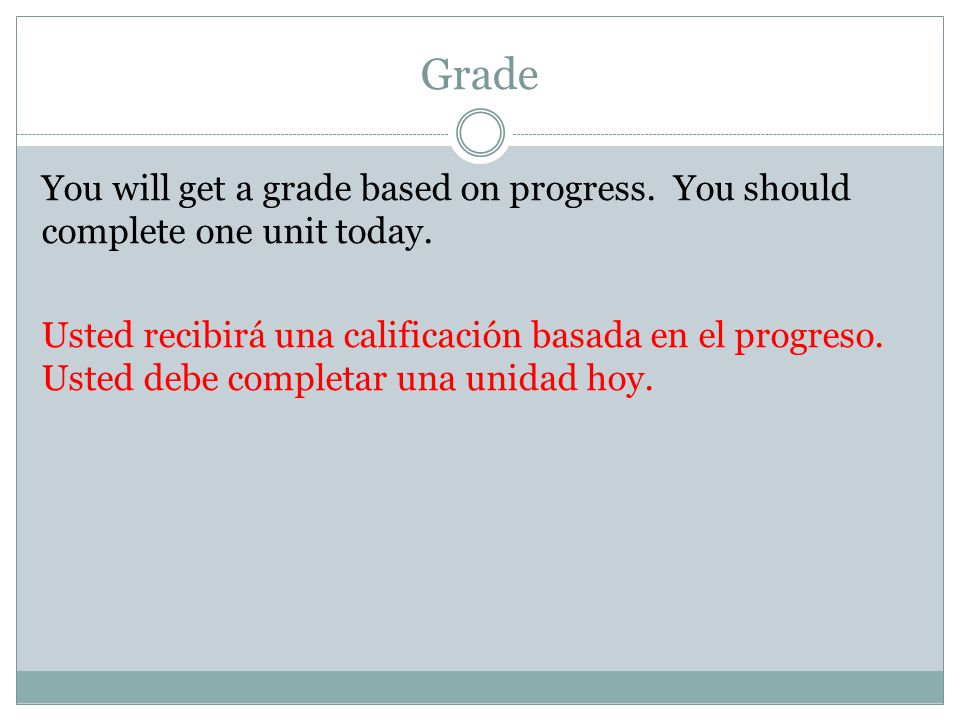 Grade

You will get a grade based on progress.  You should complete one unit today.

Usted recibirá una calificación basada en el progreso. Usted debe completar una unidad hoy.